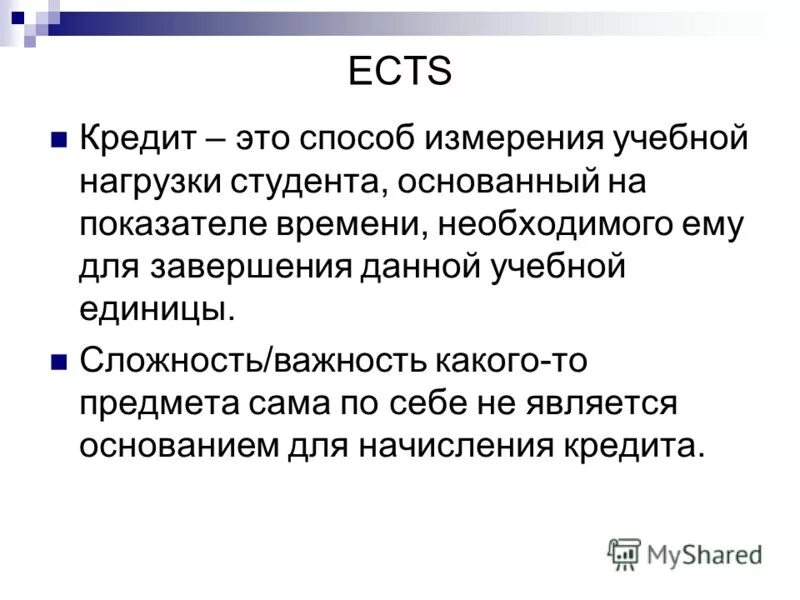 ECTS

Кредит – это способ измерения учебной нагрузки студента, основанный на показателе времени, необходимого ему для завершения данной учебной единицы.

Сложность/важность какого-то предмета сама по себе не является основанием для начисления кредита.

MyShared